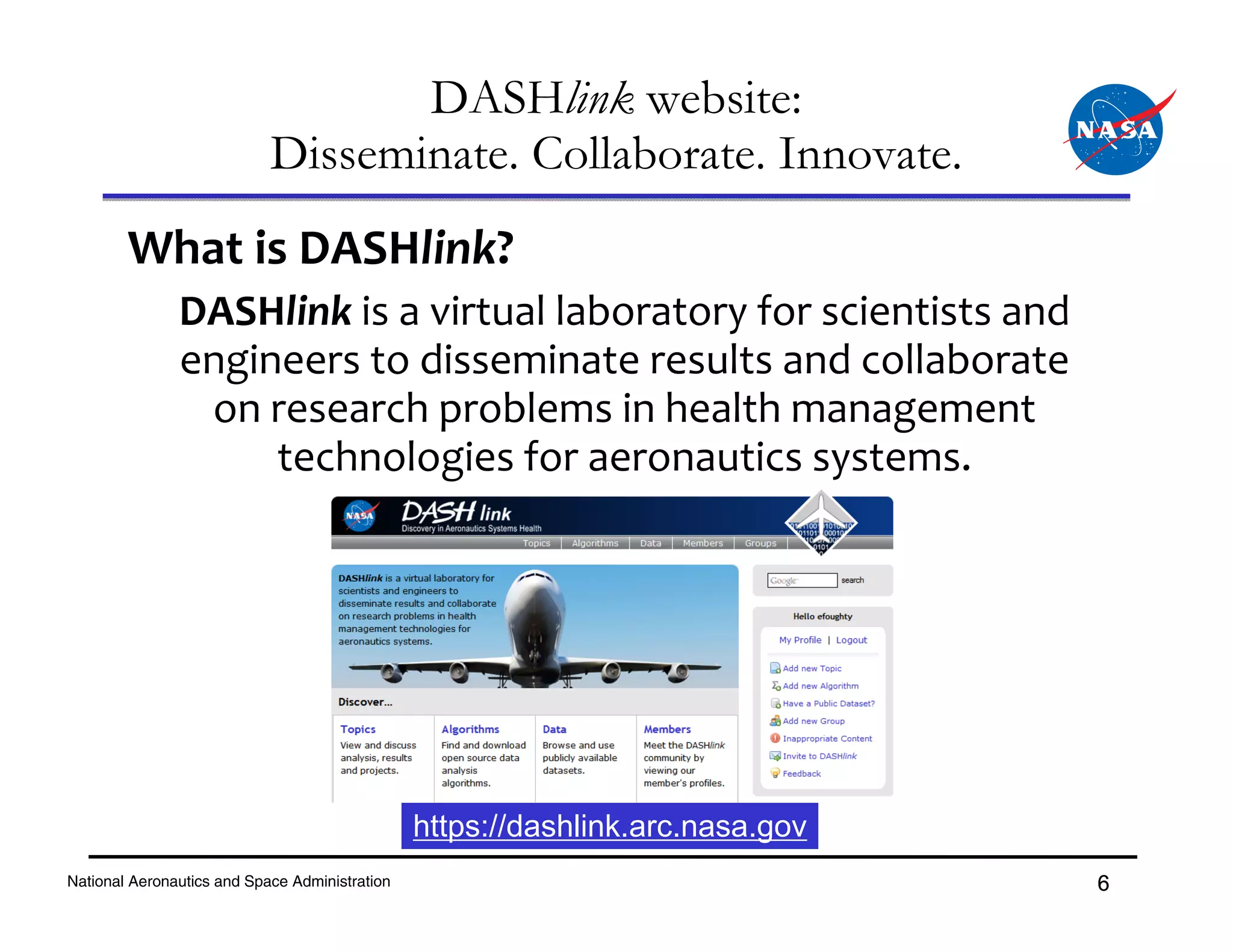 DASHlink website:
Disseminate. Collaborate. Innovate.

NASA

What is DASHlink?

DASHlink is a virtual laboratory for scientists and engineers to disseminate results and collaborate on research problems in health management technologies for aeronautics systems.

NASA DASH link
Discovery in Aeronautics Systems Health

Topics | Algorithms | Data | Members | Groups

DASHlink is a virtual laboratory for scientists and engineers to disseminate results and collaborate on research problems in health management technologies for aeronautics systems.

Discover...

Topics
View and discuss analysis, results and projects.

Algorithms
Find and download open source data analysis algorithms.

Data
Browse and use publicly available datasets.

Members
Meet the DASHlink community by viewing our member's profiles.

Google search

Hello efoughty

My Profile | Logout

Add new Topic
Add new Algorithm
Have a Public Dataset?
Add new Group
Inappropriate Content
Invite to DASHlink
Feedback

https://dashlink.arc.nasa.gov

National Aeronautics and Space Administration

6